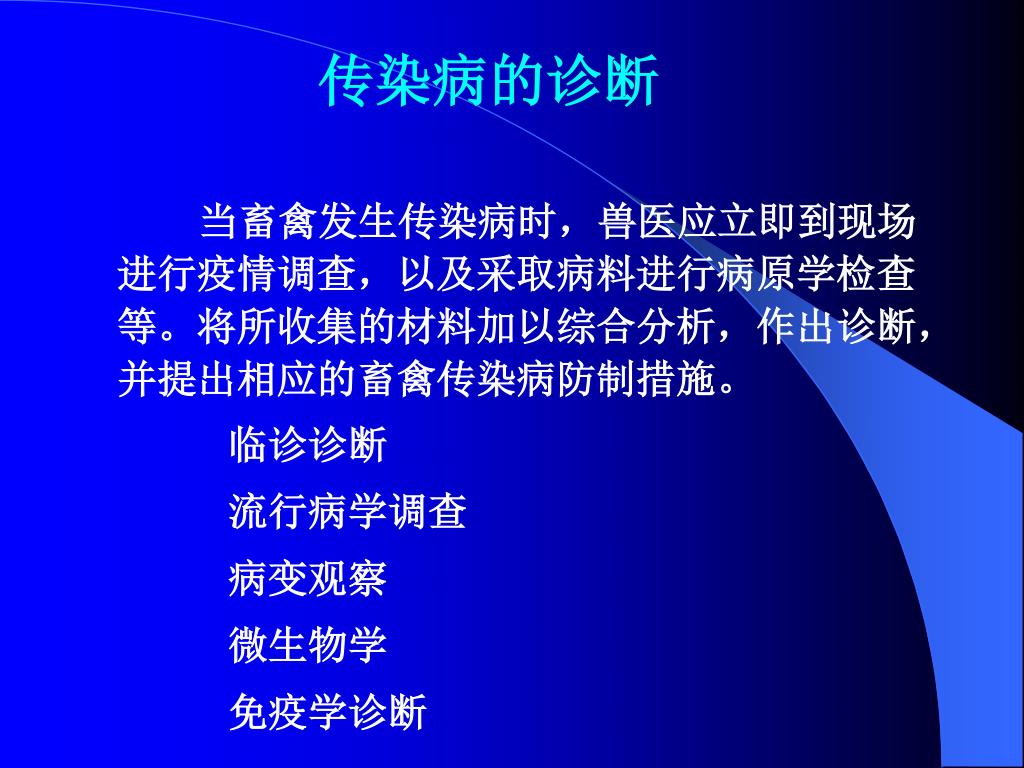 传染病的诊断

当畜禽发生传染病时，兽医应立即到现场进行疫情调查，以及采取病料进行病原学检查等。将所收集的材料加以综合分析，作出诊断，并提出相应的畜禽传染病防制措施。

临诊诊断

流行病学调查

病变观察

微生物学

免疫学诊断